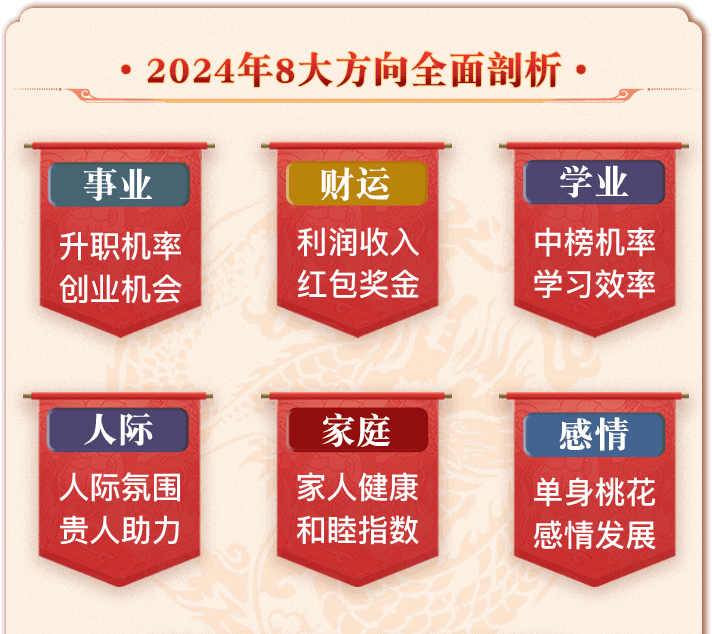 · 2024年8大方向全面剖析 ·

事业
升职机率
创业机会

财运
利润收入
红包奖金

学业
中榜机率
学习效率

人际
人际氛围
贵人助力

家庭
家人健康
和睦指数

感情
单身桃花
感情发展